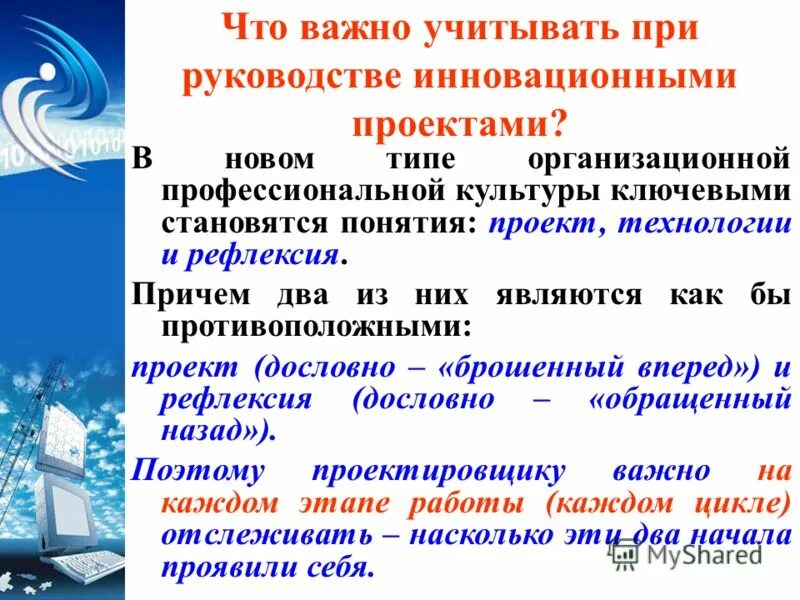 Что важно учитывать при руководстве инновационными проектами?

В новом типе организационной профессиональной культуры ключевыми становятся понятия: проект, технологии и рефлексия.

Причем два из них являются как бы противоположными:

проект (дословно – «брошенный вперед») и рефлексия (дословно – «обращенный назад»).

Поэтому проектировщику важно на каждом этапе работы (каждом цикле) отслеживать – насколько эти два начала проявили себя.

MyShared